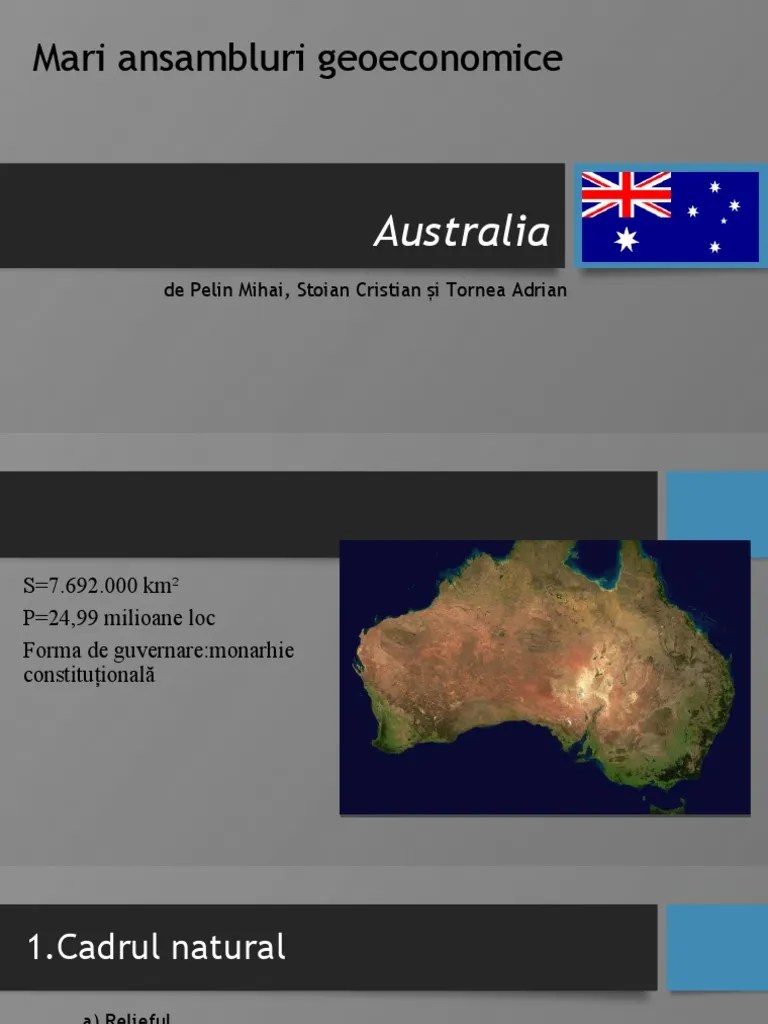 Mari ansambluri geoeconomice

Australia

de Pelin Mihai, Stoian Cristian și Tornea Adrian

S=7.692.000 km²
P=24,99 milioane loc
Forma de guvernare:monarhie constituțională

1.Cadrul natural

a) Relieful